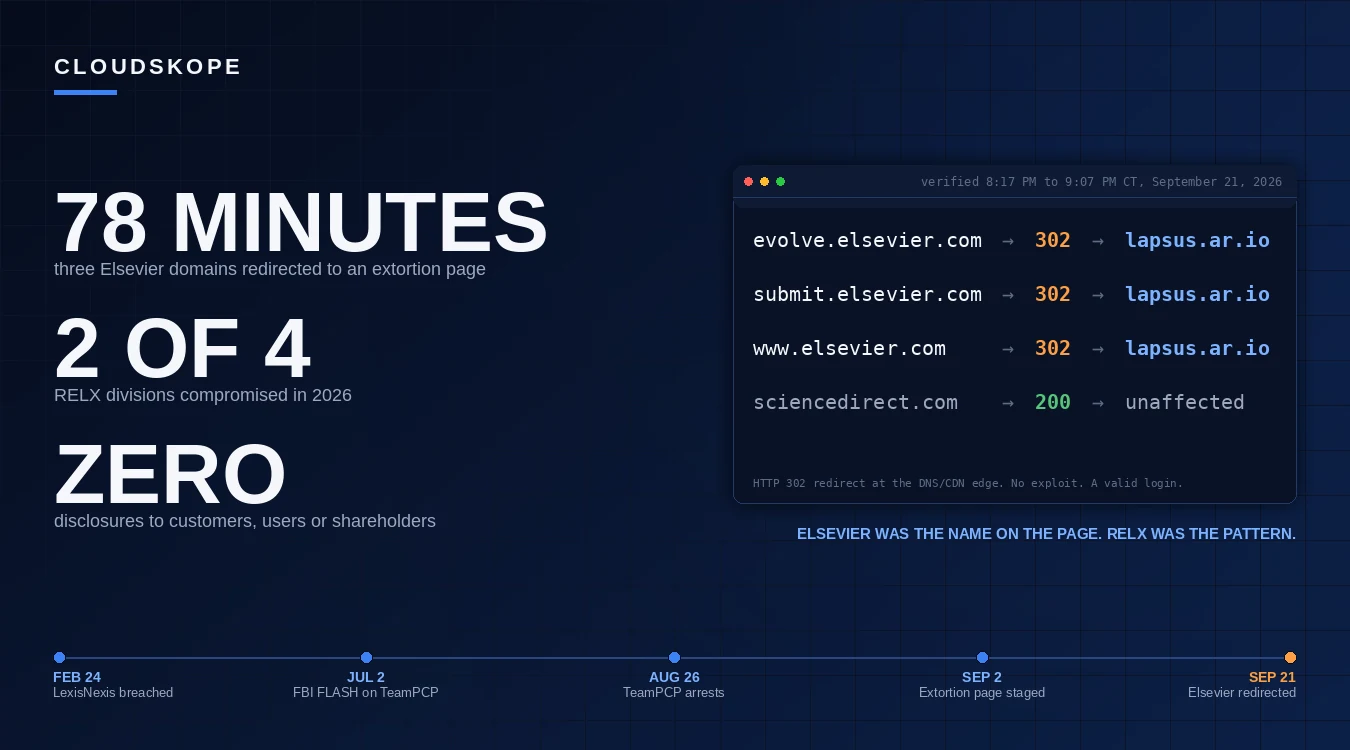 CLOUDSKOPE

78 MINUTES
three Elsevier domains redirected to an extortion page

2 OF 4
RELX divisions compromised in 2026

ZERO
disclosures to customers, users or shareholders

verified 8:17 PM to 9:07 PM CT, September 21, 2026

evolve.elsevier.com → 302 → lapsus.ar.io

submit.elsevier.com → 302 → lapsus.ar.io

www.elsevier.com → 302 → lapsus.ar.io

sciencedirect.com → 200 → unaffected

HTTP 302 redirect at the DNS/CDN edge. No exploit. A valid login.

ELSEVIER WAS THE NAME ON THE PAGE. RELX WAS THE PATTERN.

FEB 24
LexisNexis breached

JUL 2
FBI FLASH on TeamPCP

AUG 26
TeamPCP arrests

SEP 2
Extortion page staged

SEP 21
Elsevier redirected